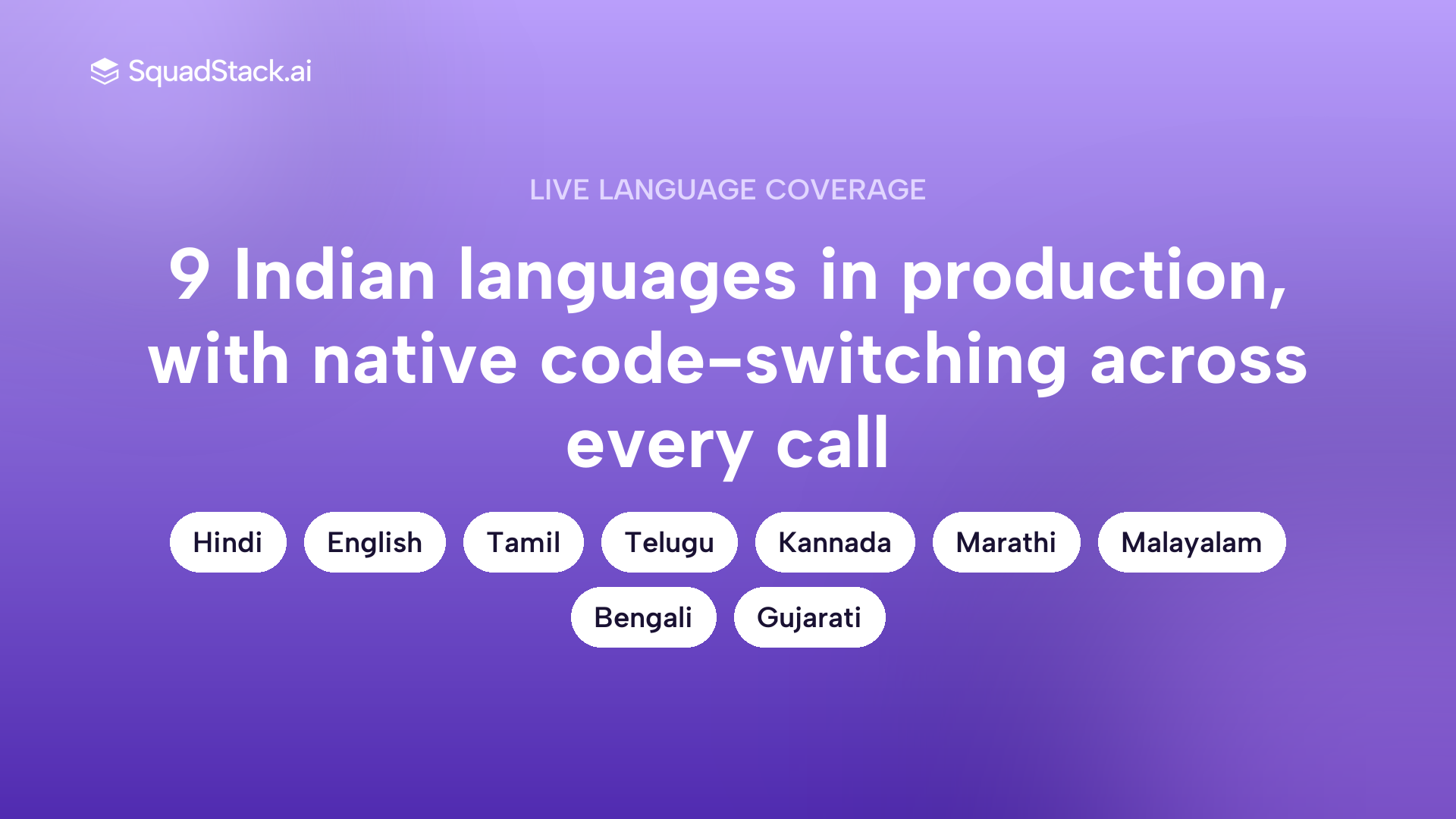 SquadStack.ai

LIVE LANGUAGE COVERAGE

9 Indian languages in production, with native code-switching across every call

Hindi English Tamil Telugu Kannada Marathi Malayalam Bengali Gujarati